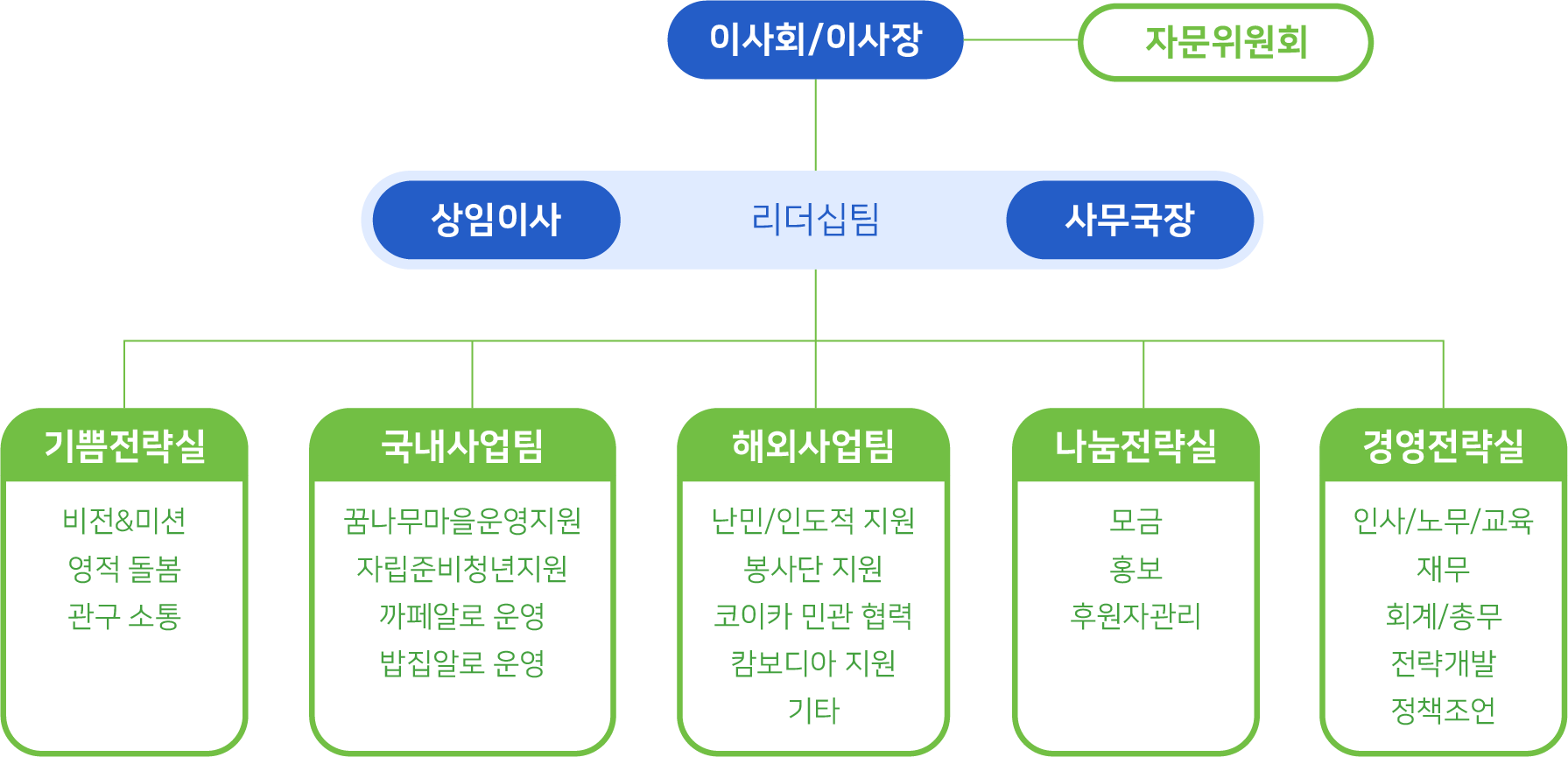 이사회/이사장

자문위원회

상임이사

리더십팀

사무국장

기쁨전략실

비전&미션
영적 돌봄
관구 소통

국내사업팀

꿈나무마을운영지원
자립준비청년지원
까페알로 운영
밥집알로 운영

해외사업팀

난민/인도적 지원
봉사단 지원
코이카 민관 협력
캄보디아 지원
기타

나눔전략실

모금
홍보
후원자관리

경영전략실

인사/노무/교육
재무
회계/총무
전략개발
정책조언